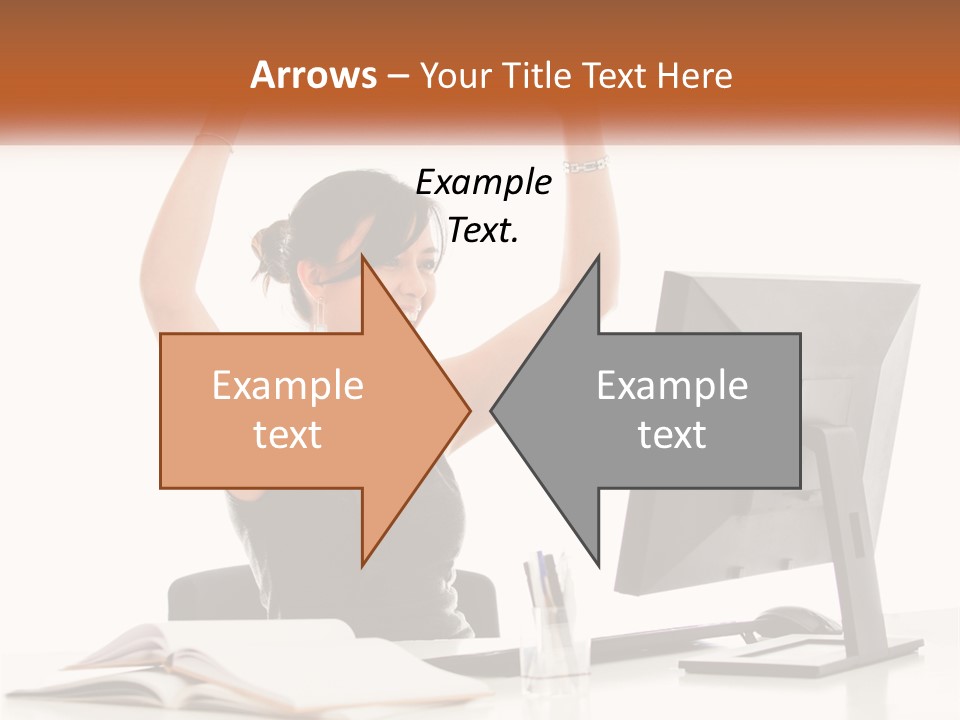 Arrows – Your Title Text Here

Example Text.

Example text

Example text